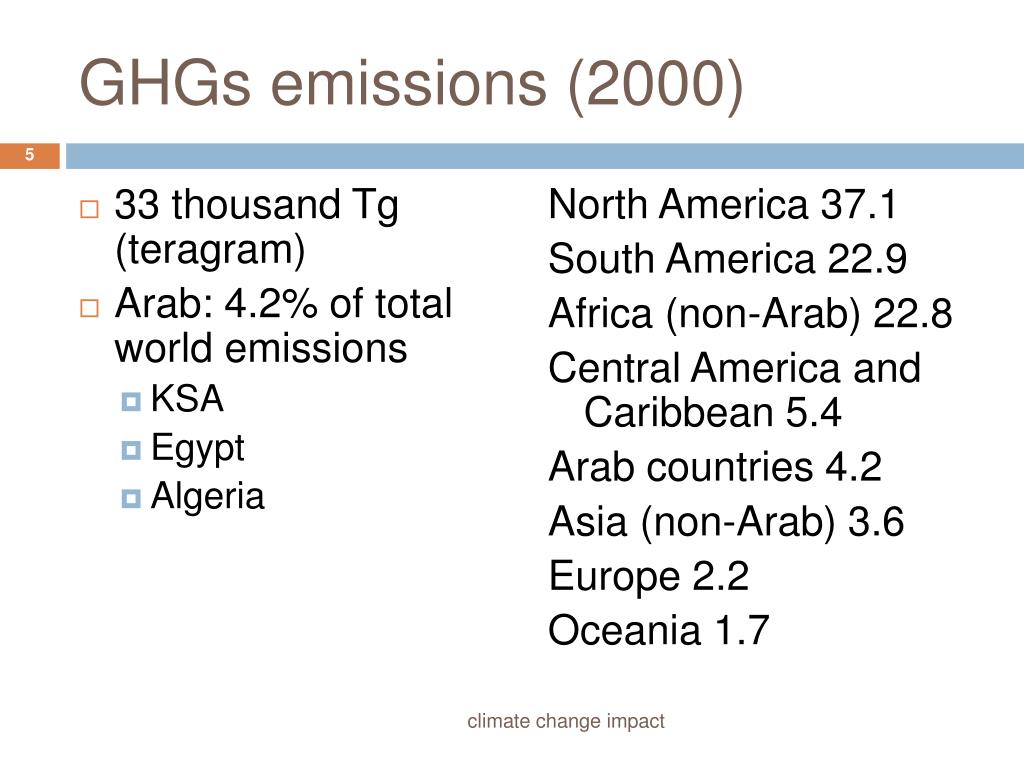 GHGs emissions (2000)

5

33 thousand Tg (teragram)

Arab: 4.2% of total world emissions

KSA

Egypt

Algeria

North America 37.1

South America 22.9

Africa (non-Arab) 22.8

Central America and Caribbean 5.4

Arab countries 4.2

Asia (non-Arab) 3.6

Europe 2.2

Oceania 1.7

climate change impact